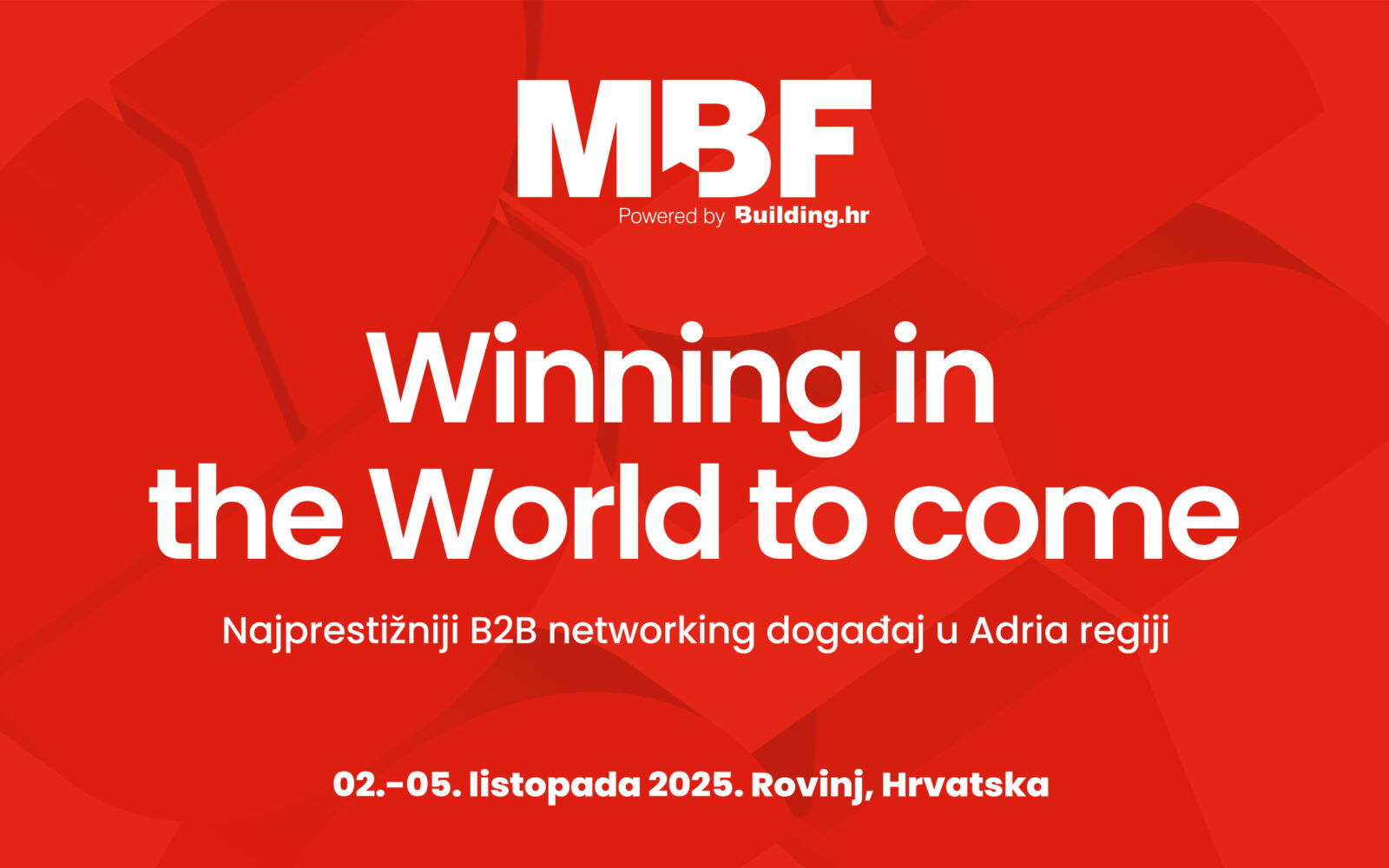 MBF
Powered by Building.hr

Winning in the World to come

Najprestižniji B2B networking događaj u Adria regiji

02.-05. listopada 2025. Rovinj, Hrvatska